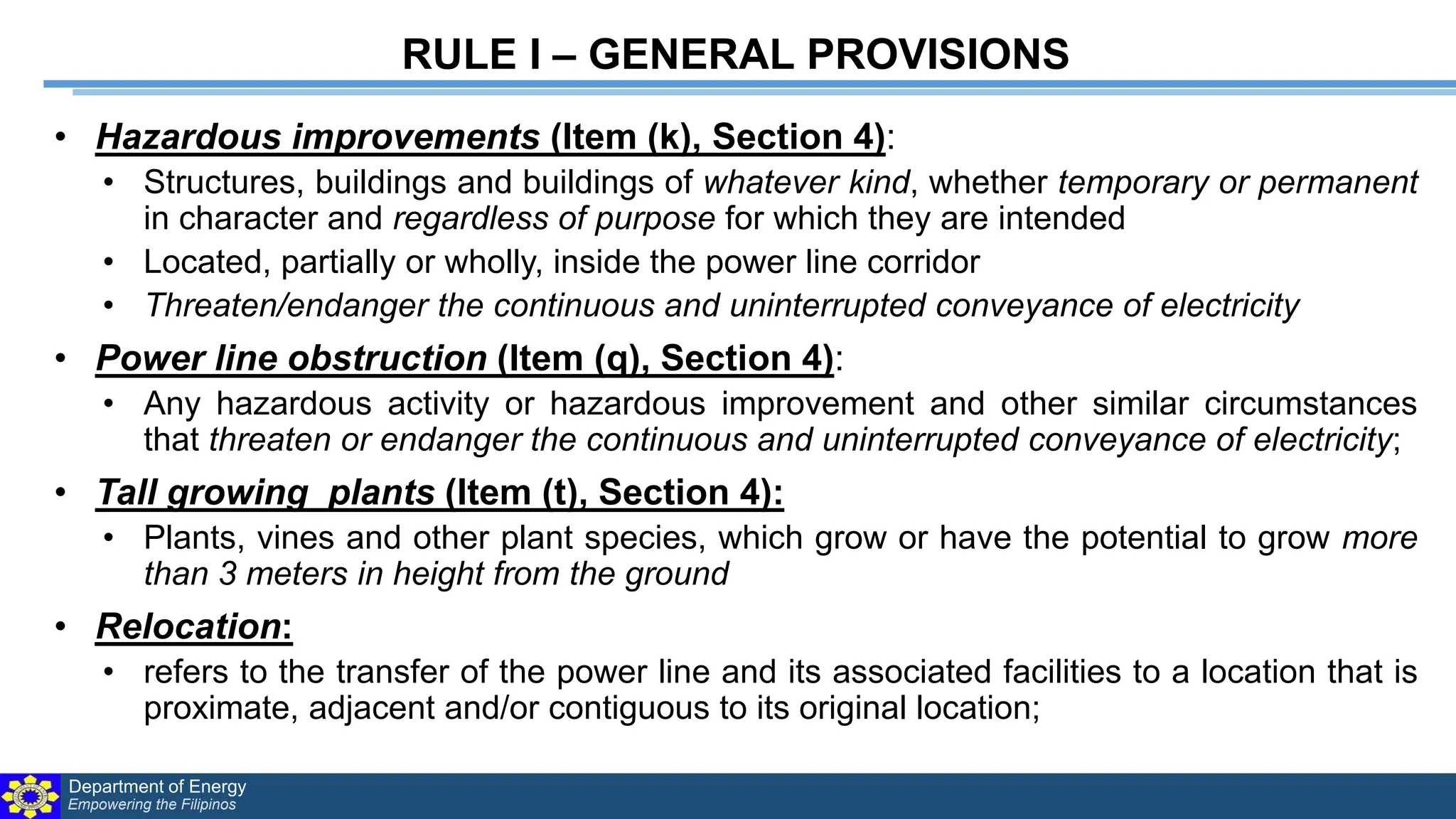 RULE I – GENERAL PROVISIONS

• Hazardous improvements (Item (k), Section 4):
  • Structures, buildings and buildings of whatever kind, whether temporary or permanent in character and regardless of purpose for which they are intended
  • Located, partially or wholly, inside the power line corridor
  • Threaten/endanger the continuous and uninterrupted conveyance of electricity

• Power line obstruction (Item (q), Section 4):
  • Any hazardous activity or hazardous improvement and other similar circumstances that threaten or endanger the continuous and uninterrupted conveyance of electricity;

• Tall growing plants (Item (t), Section 4):
  • Plants, vines and other plant species, which grow or have the potential to grow more than 3 meters in height from the ground

• Relocation:
  • refers to the transfer of the power line and its associated facilities to a location that is proximate, adjacent and/or contiguous to its original location;

Department of Energy
Empowering the Filipinos